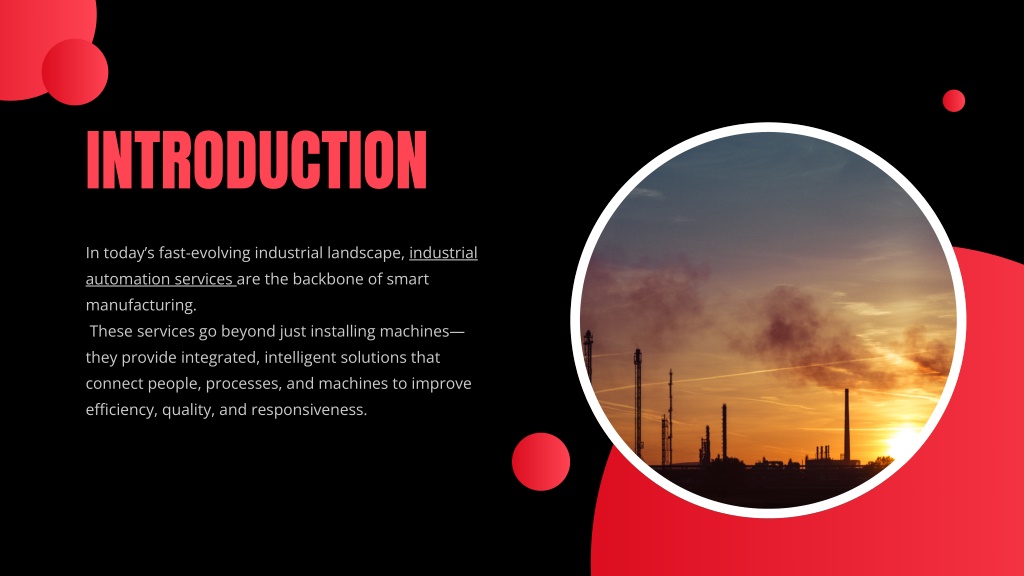 INTRODUCTION

In today's fast-evolving industrial landscape, industrial automation services are the backbone of smart manufacturing.
These services go beyond just installing machines—they provide integrated, intelligent solutions that connect people, processes, and machines to improve efficiency, quality, and responsiveness.